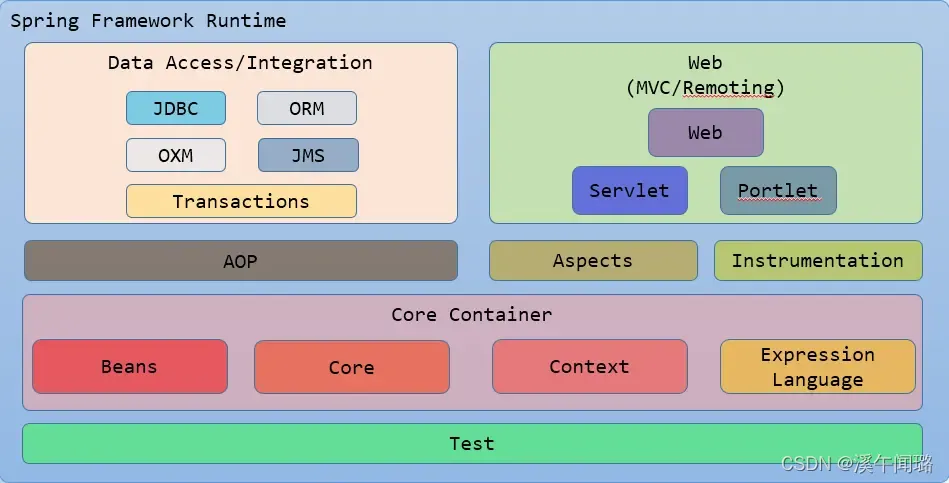 Spring Framework Runtime

Data Access/Integration

JDBC

ORM

OXM

JMS

Transactions

Web
(MVC/Remoting)

Web

Servlet

Portlet

AOP

Aspects

Instrumentation

Core Container

Beans

Core

Context

Expression Language

Test

CSDN @溪午闻璐